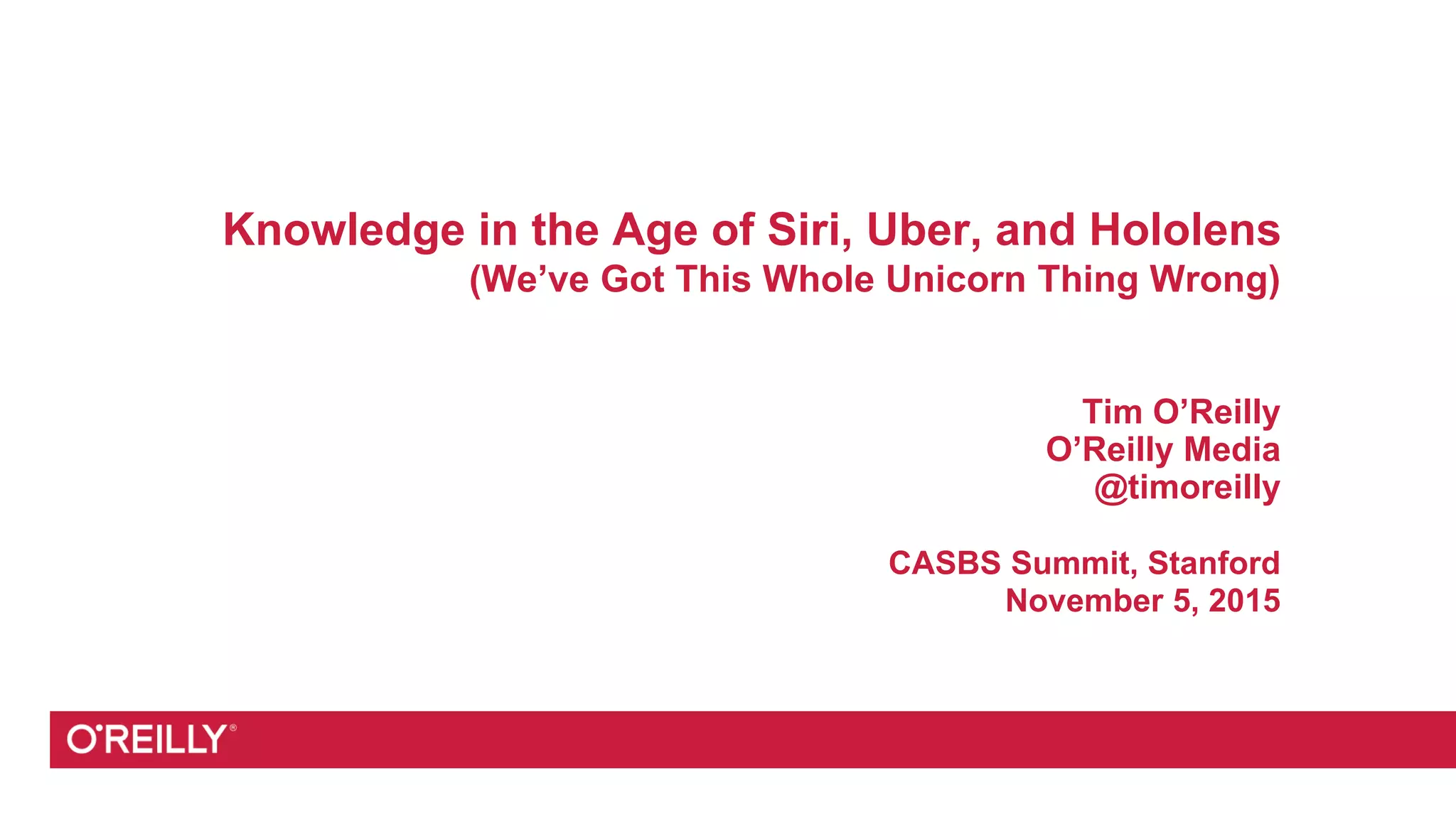 Knowledge in the Age of Siri, Uber, and Hololens
(We’ve Got This Whole Unicorn Thing Wrong)

Tim O’Reilly
O’Reilly Media
@timoreilly

CASBS Summit, Stanford
November 5, 2015

O’REILLY®